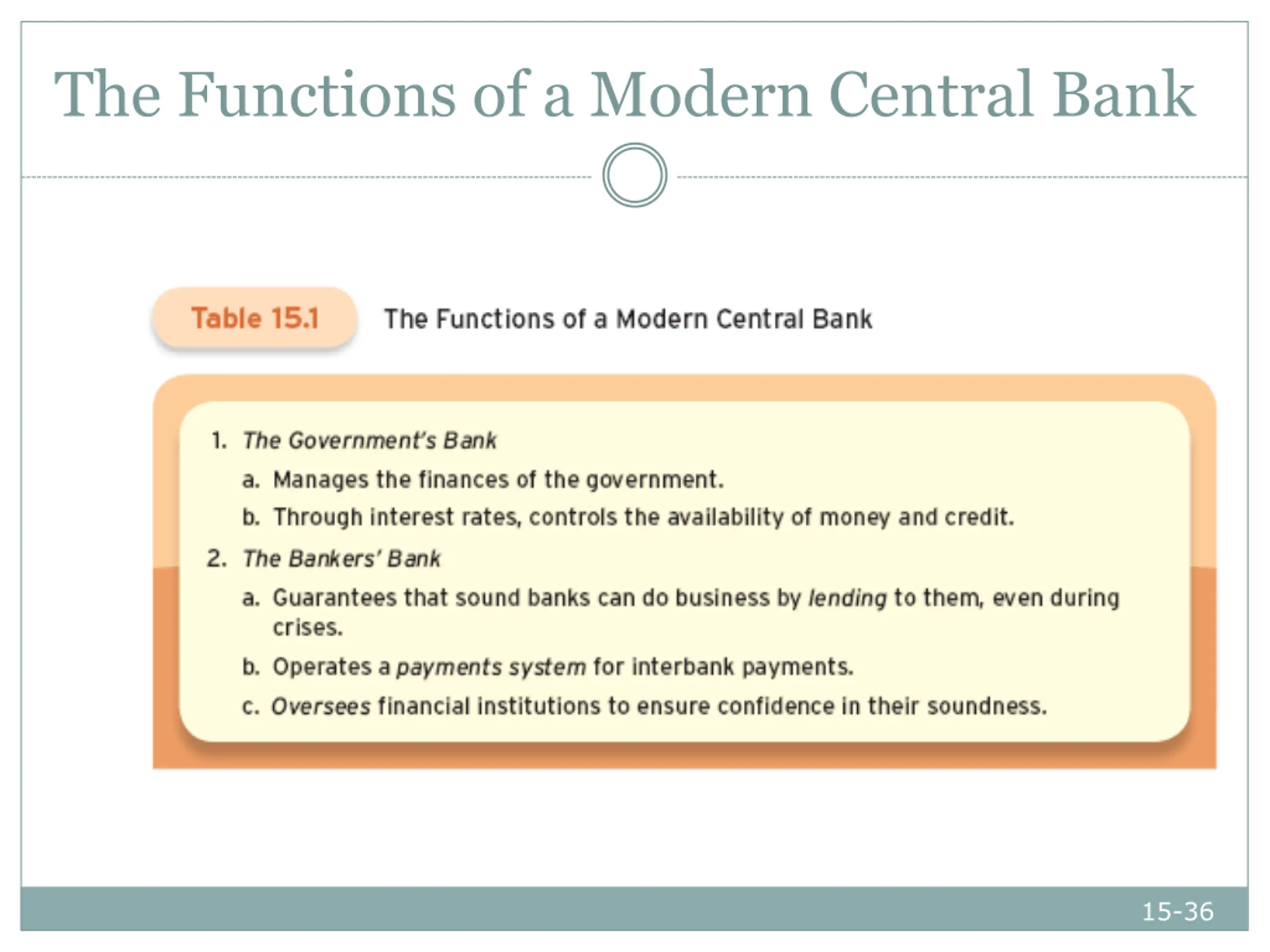 The Functions of a Modern Central Bank

Table 15.1 The Functions of a Modern Central Bank

1. The Government's Bank
a. Manages the finances of the government.
b. Through interest rates, controls the availability of money and credit.
2. The Bankers' Bank
a. Guarantees that sound banks can do business by lending to them, even during crises.
b. Operates a payments system for interbank payments.
c. Oversees financial institutions to ensure confidence in their soundness.

15-36